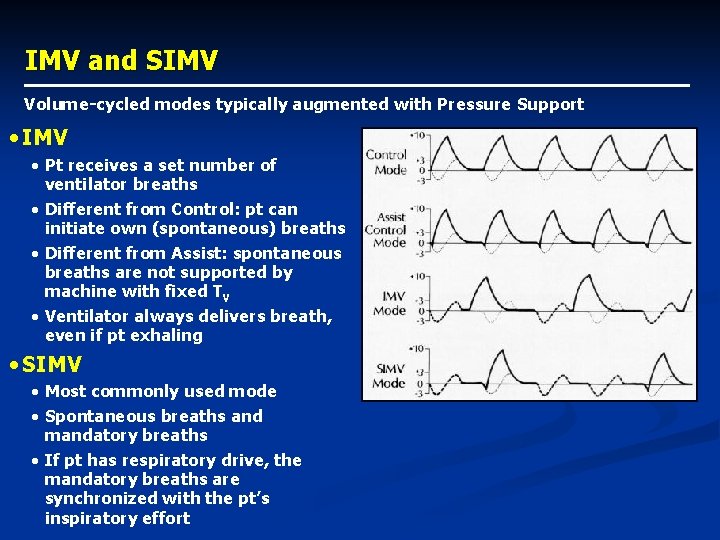 IMV and SIMV

Volume-cycled modes typically augmented with Pressure Support

•IMV

• Pt receives a set number of ventilator breaths

• Different from Control: pt can initiate own (spontaneous) breaths

• Different from Assist: spontaneous breaths are not supported by machine with fixed $T_V$

• Ventilator always delivers breath, even if pt exhaling

•SIMV

• Most commonly used mode

• Spontaneous breaths and mandatory breaths

• If pt has respiratory drive, the mandatory breaths are synchronized with the pt's inspiratory effort

Control Mode +10 +3 0 -3

Assist Control Mode +10 +3 0 -3

IMV Mode +10 +3 0 -3

SIMV Mode +10 +3 0 -3